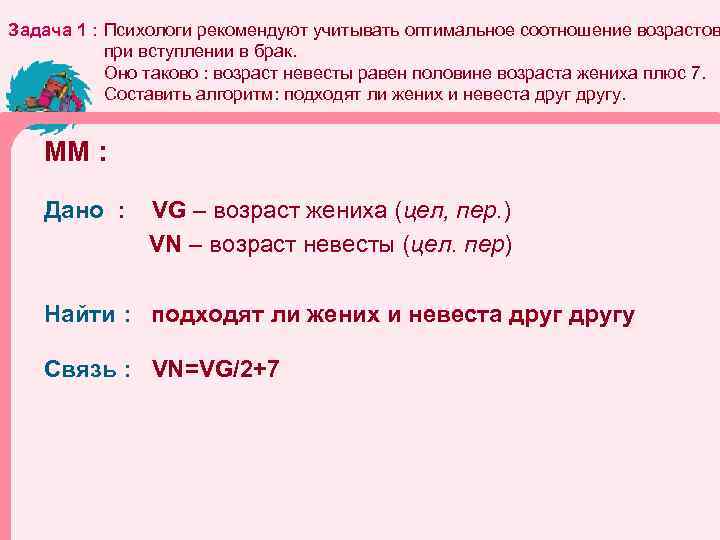 Задача 1 : Психологи рекомендуют учитывать оптимальное соотношение возрастов при вступлении в брак.
Оно таково : возраст невесты равен половине возраста жениха плюс 7.
Составить алгоритм: подходят ли жених и невеста друг другу.

ММ :

Дано : VG – возраст жениха (цел, пер.)
VN – возраст невесты (цел. пер)

Найти : подходят ли жених и невеста друг другу

Связь : VN=VG/2+7